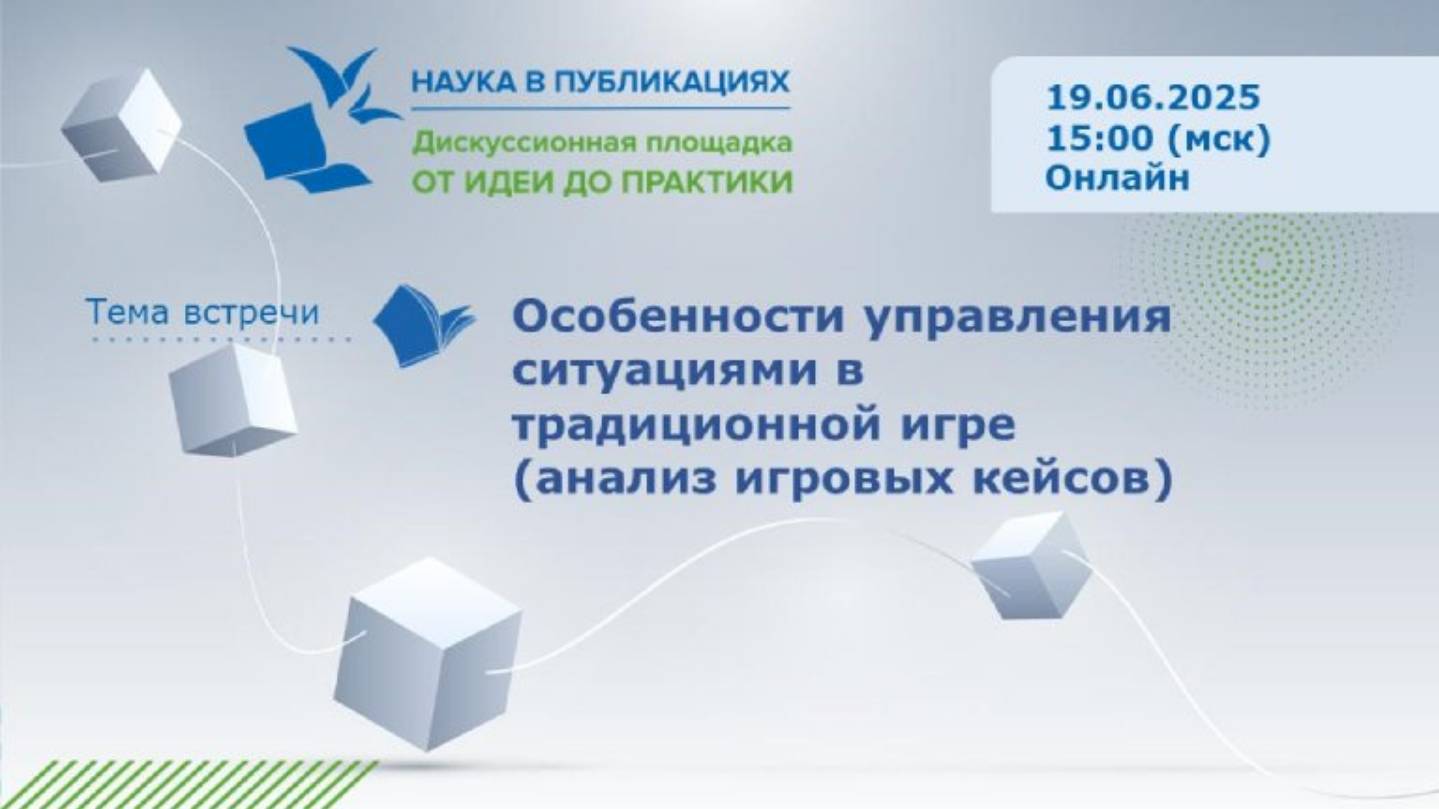 НАУКА В ПУБЛИКАЦИЯХ
Дискуссионная площадка
ОТ ИДЕИ ДО ПРАКТИКИ

19.06.2025
15:00 (мск)
Онлайн

Тема встречи

Особенности управления ситуациями в традиционной игре (анализ игровых кейсов)